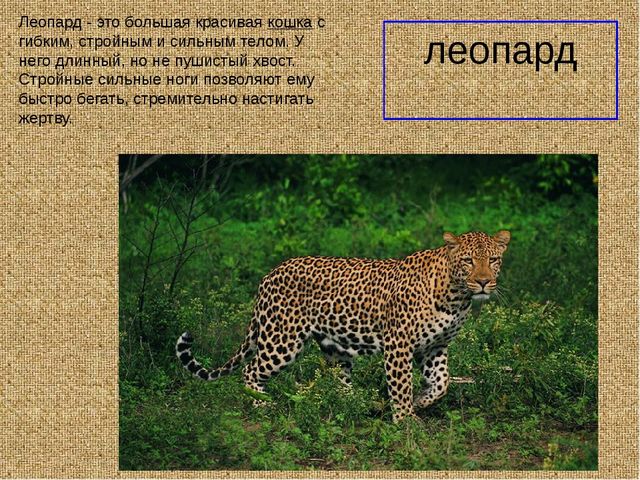 Леопард - это большая красивая кошка с гибким, стройным и сильным телом. У него длинный, но не пушистый хвост. Стройные сильные ноги позволяют ему быстро бегать, стремительно настигать жертву.

леопард